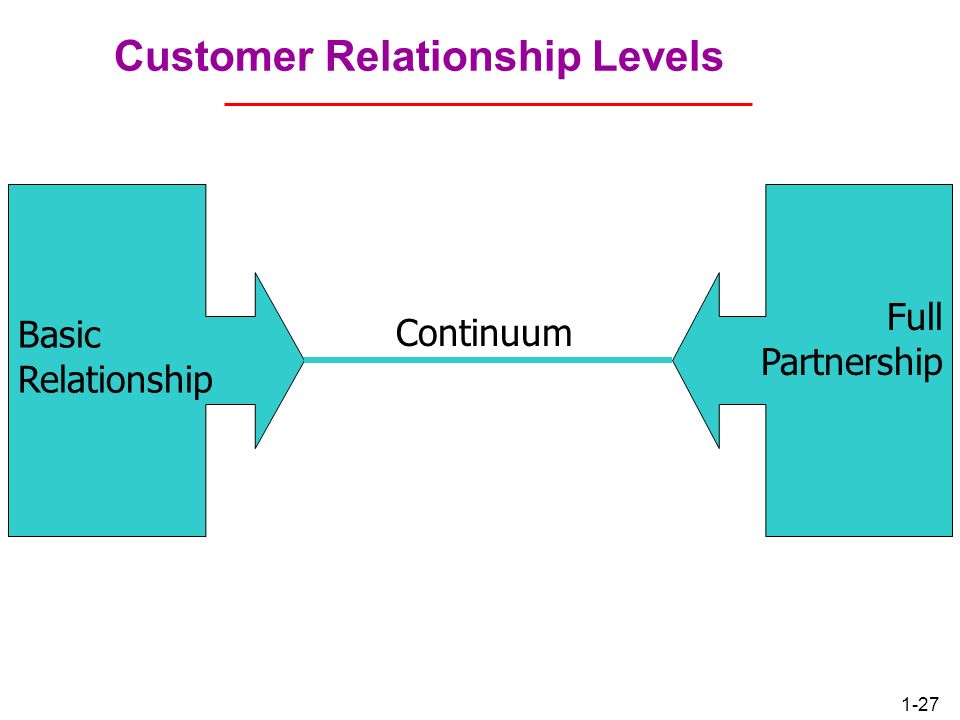 Customer Relationship Levels

Basic Relationship

Continuum

Full Partnership

1-27